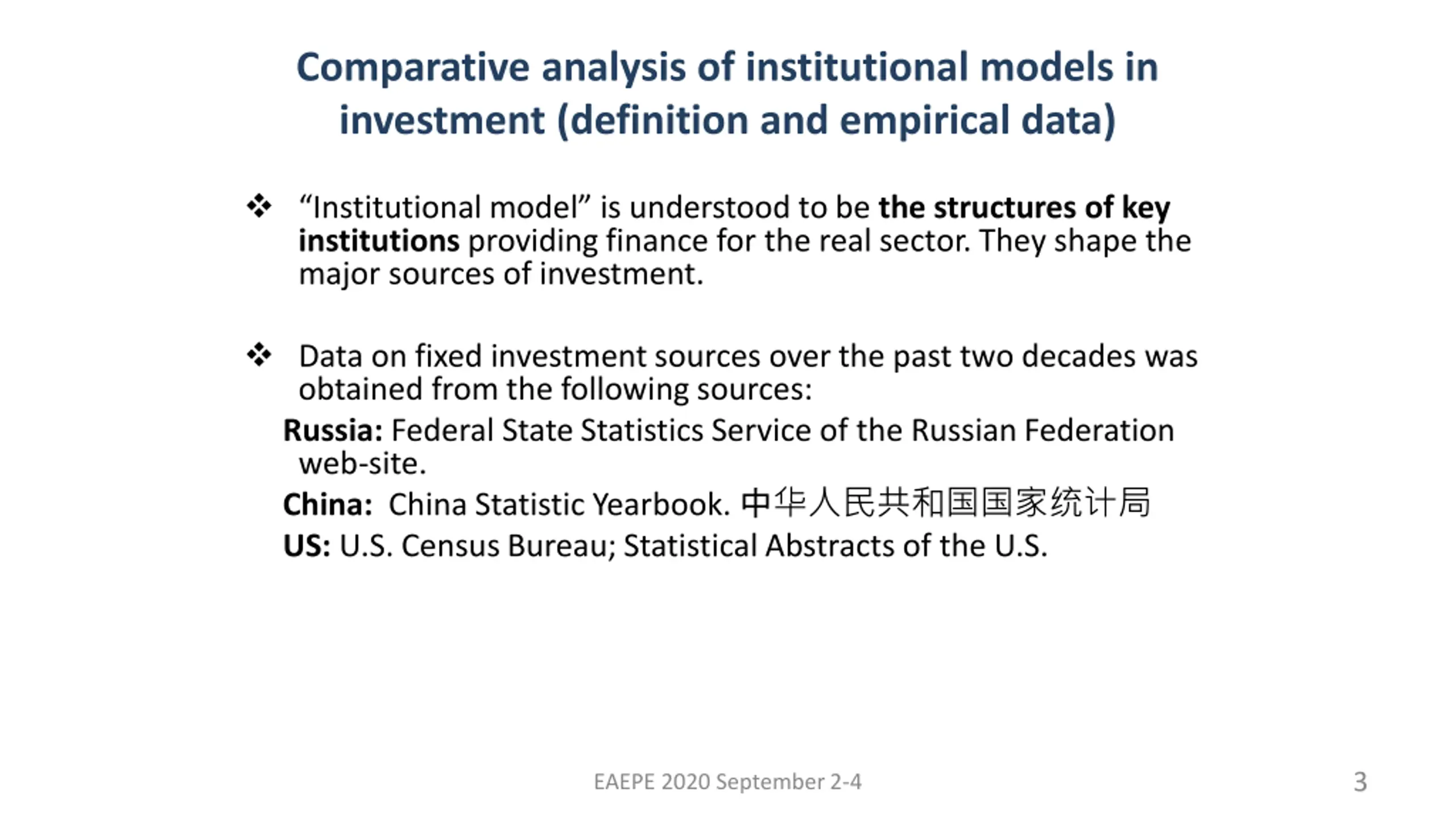 Comparative analysis of institutional models in investment (definition and empirical data)

❖ “Institutional model” is understood to be the structures of key institutions providing finance for the real sector. They shape the major sources of investment.

❖ Data on fixed investment sources over the past two decades was obtained from the following sources:

Russia: Federal State Statistics Service of the Russian Federation web-site.

China: China Statistic Yearbook. 中华人民共和国国家统计局

US: U.S. Census Bureau; Statistical Abstracts of the U.S.

EAEPE 2020 September 2-4

3